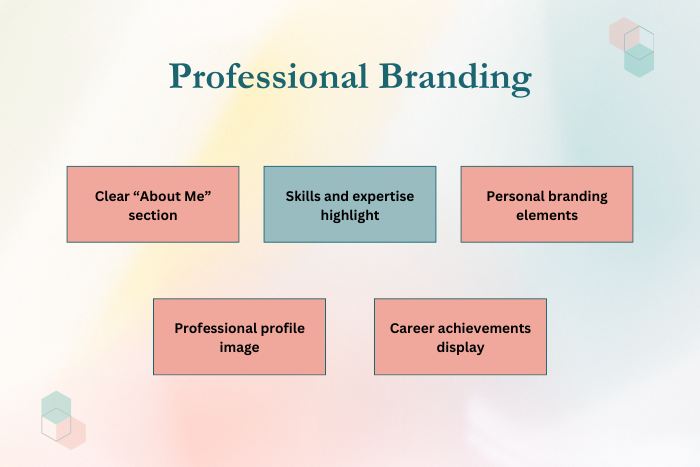 Professional Branding

Clear “About Me” section

Skills and expertise highlight

Personal branding elements

Professional profile image

Career achievements display